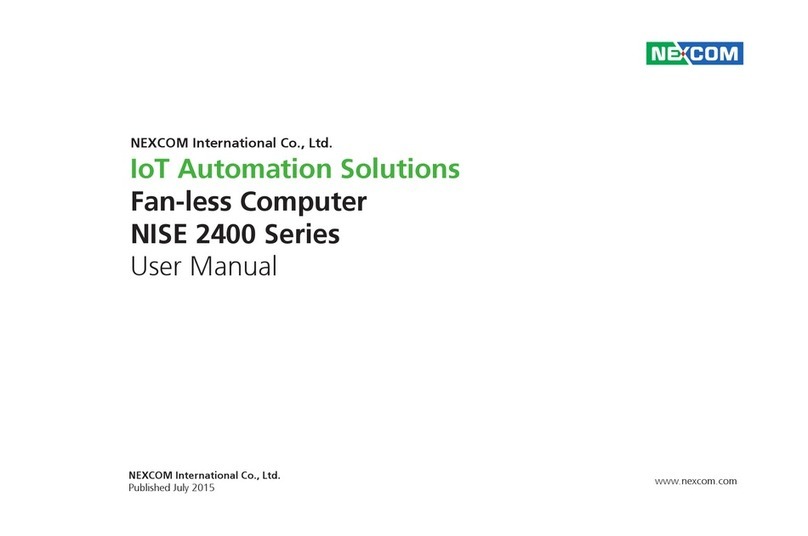 NEXCOM

NEXCOM International Co., Ltd.
IoT Automation Solutions
Fan-less Computer
NISE 2400 Series
User Manual

NEXCOM International Co., Ltd.
Published July 2015

www.nexcom.com